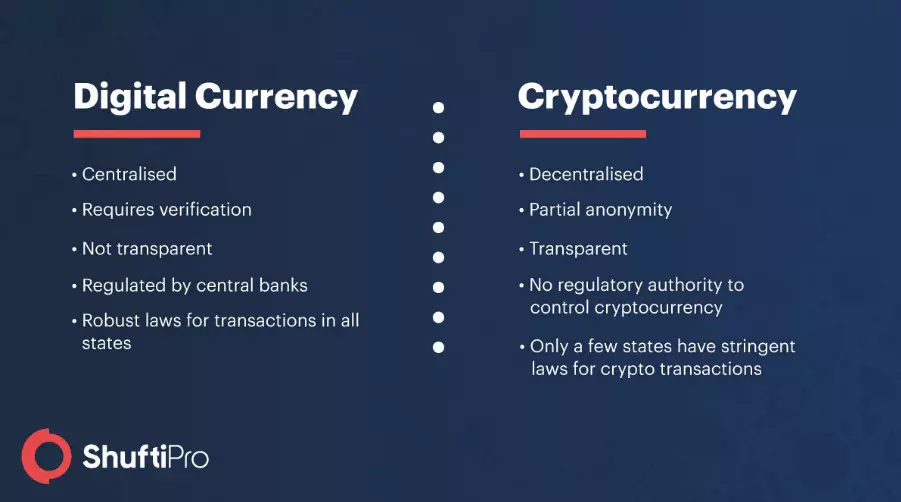 Digital Currency

• Centralised
• Requires verification
• Not transparent
• Regulated by central banks
• Robust laws for transactions in all states

Cryptocurrency

• Decentralised
• Partial anonymity
• Transparent
• No regulatory authority to control cryptocurrency
• Only a few states have stringent laws for crypto transactions

ShuftiPro